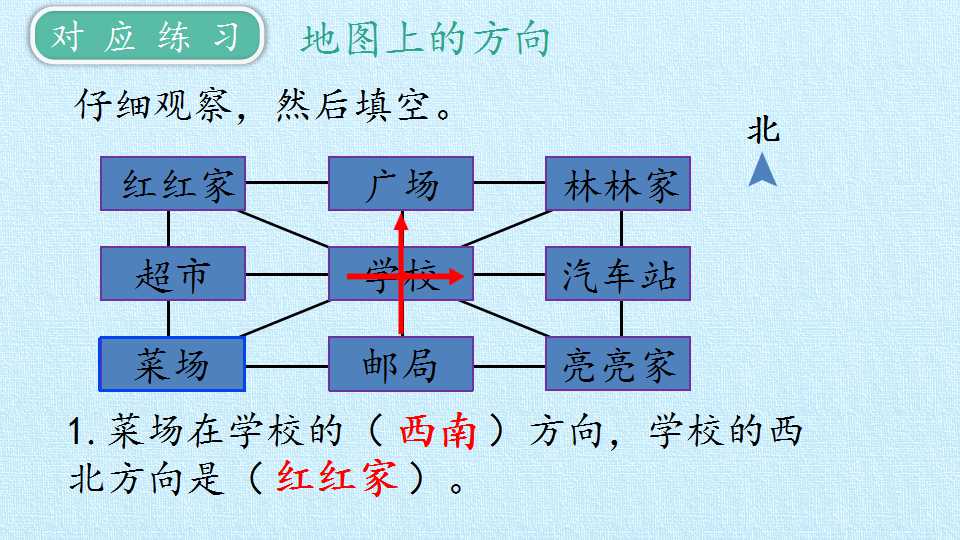 对应练习 地图上的方向

仔细观察，然后填空。

北

红红家 广场 林林家
超市 学校 汽车站
菜场 邮局 亮亮家

1.菜场在学校的（西南）方向，学校的西北方向是（红红家）。